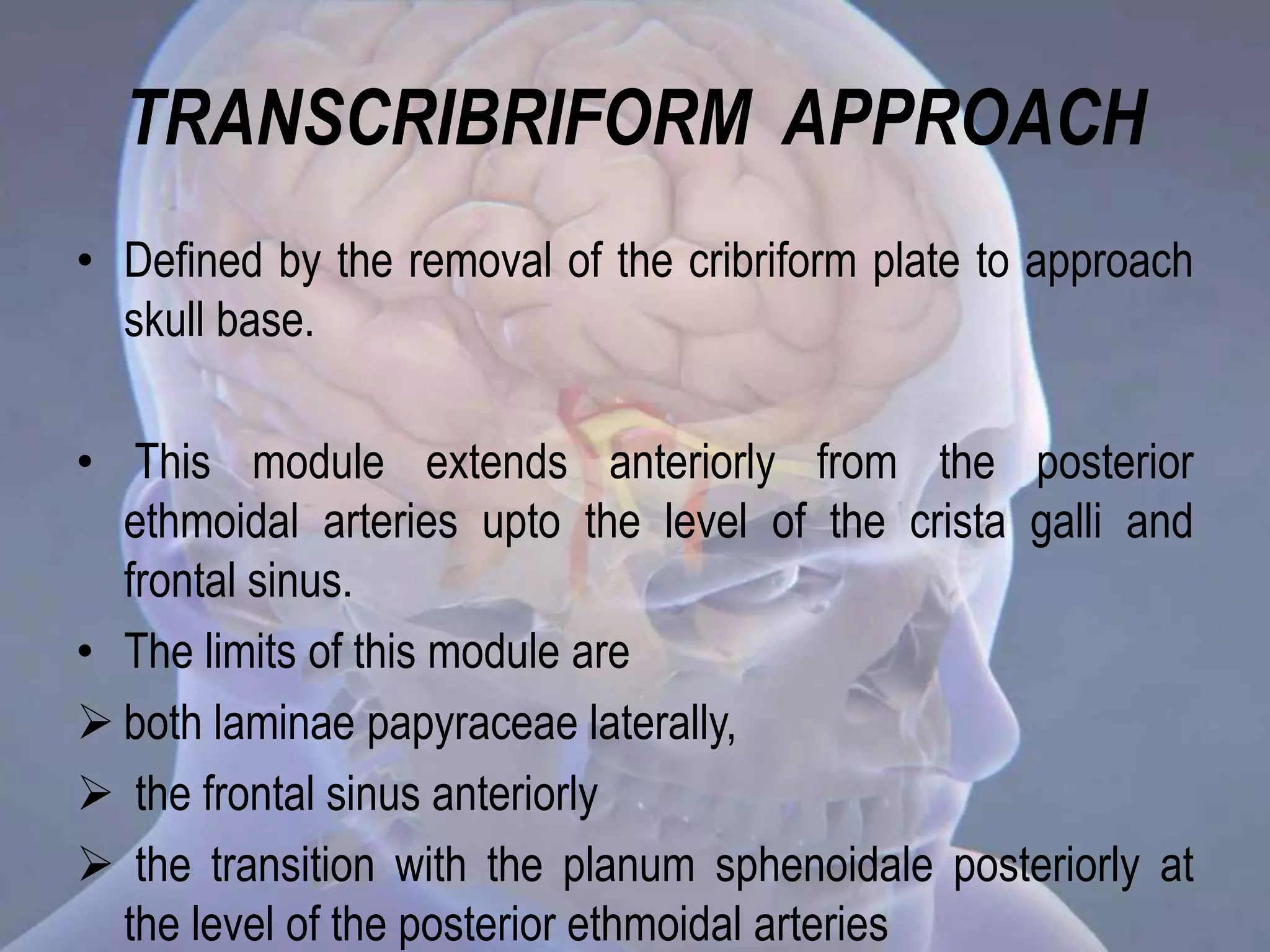 TRANSCRIBRIFORM APPROACH

• Defined by the removal of the cribriform plate to approach skull base.

• This module extends anteriorly from the posterior ethmoidal arteries upto the level of the crista galli and frontal sinus.

• The limits of this module are

➢ both laminae papyraceae laterally,

➢ the frontal sinus anteriorly

➢ the transition with the planum sphenoidale posteriorly at the level of the posterior ethmoidal arteries